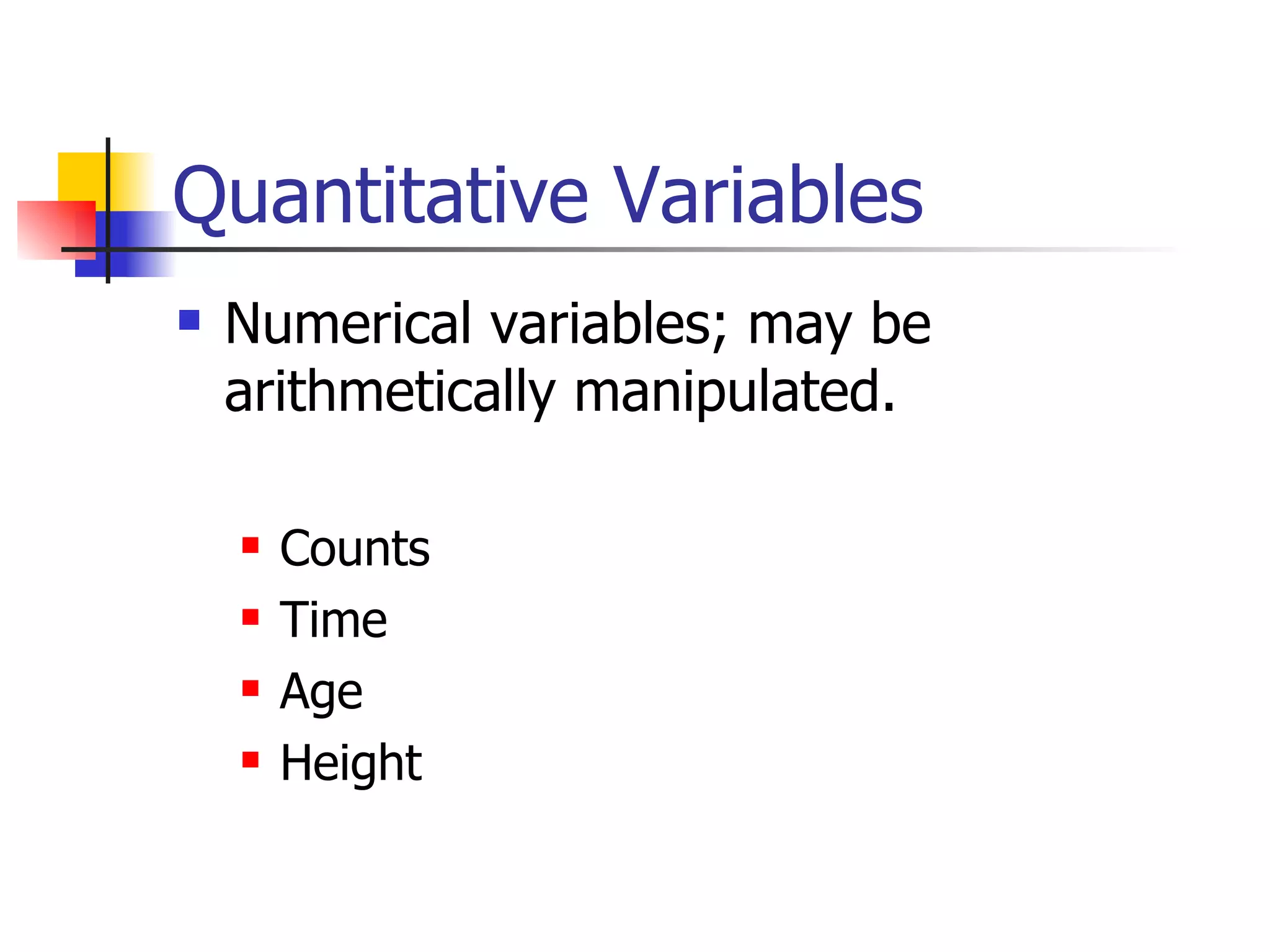 Quantitative Variables

- Numerical variables; may be arithmetically manipulated.
  - Counts
  - Time
  - Age
  - Height